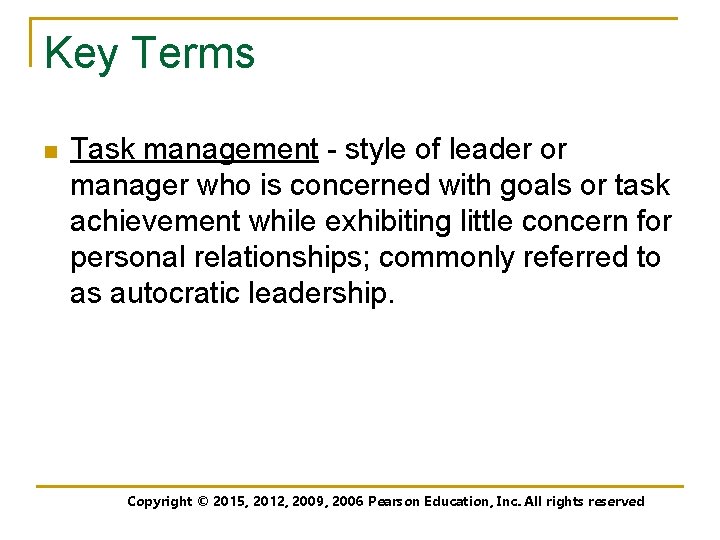 Key Terms

Task management - style of leader or manager who is concerned with goals or task achievement while exhibiting little concern for personal relationships; commonly referred to as autocratic leadership.

Copyright © 2015, 2012, 2009, 2006 Pearson Education, Inc. All rights reserved